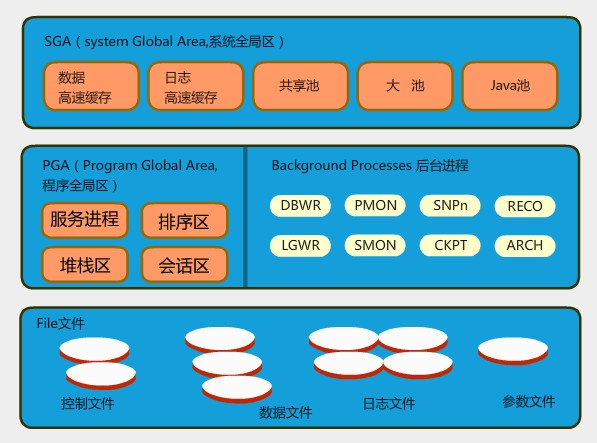 SGA（system Global Area,系统全局区）

数据
高速缓存

日志
高速缓存

共享池

大 池

Java池

PGA（Program Global Area,
程序全局区）

服务进程

排序区

堆栈区

会话区

Background Processes 后台进程

DBWR

PMON

SNPn

RECO

LGWR

SMON

CKPT

ARCH

File文件

控制文件

数据文件

日志文件

参数文件